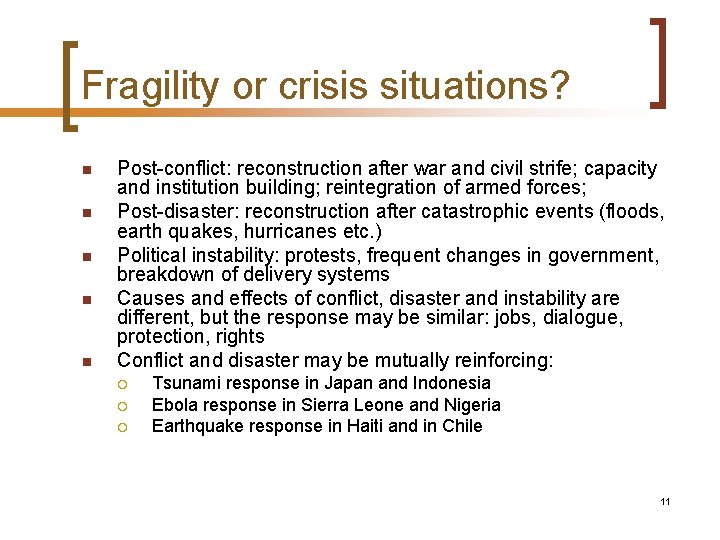 Fragility or crisis situations?

- Post-conflict: reconstruction after war and civil strife; capacity and institution building; reintegration of armed forces;
- Post-disaster: reconstruction after catastrophic events (floods, earth quakes, hurricanes etc.)
- Political instability: protests, frequent changes in government, breakdown of delivery systems
- Causes and effects of conflict, disaster and instability are different, but the response may be similar: jobs, dialogue, protection, rights
- Conflict and disaster may be mutually reinforcing:
  - Tsunami response in Japan and Indonesia
  - Ebola response in Sierra Leone and Nigeria
  - Earthquake response in Haiti and in Chile

11